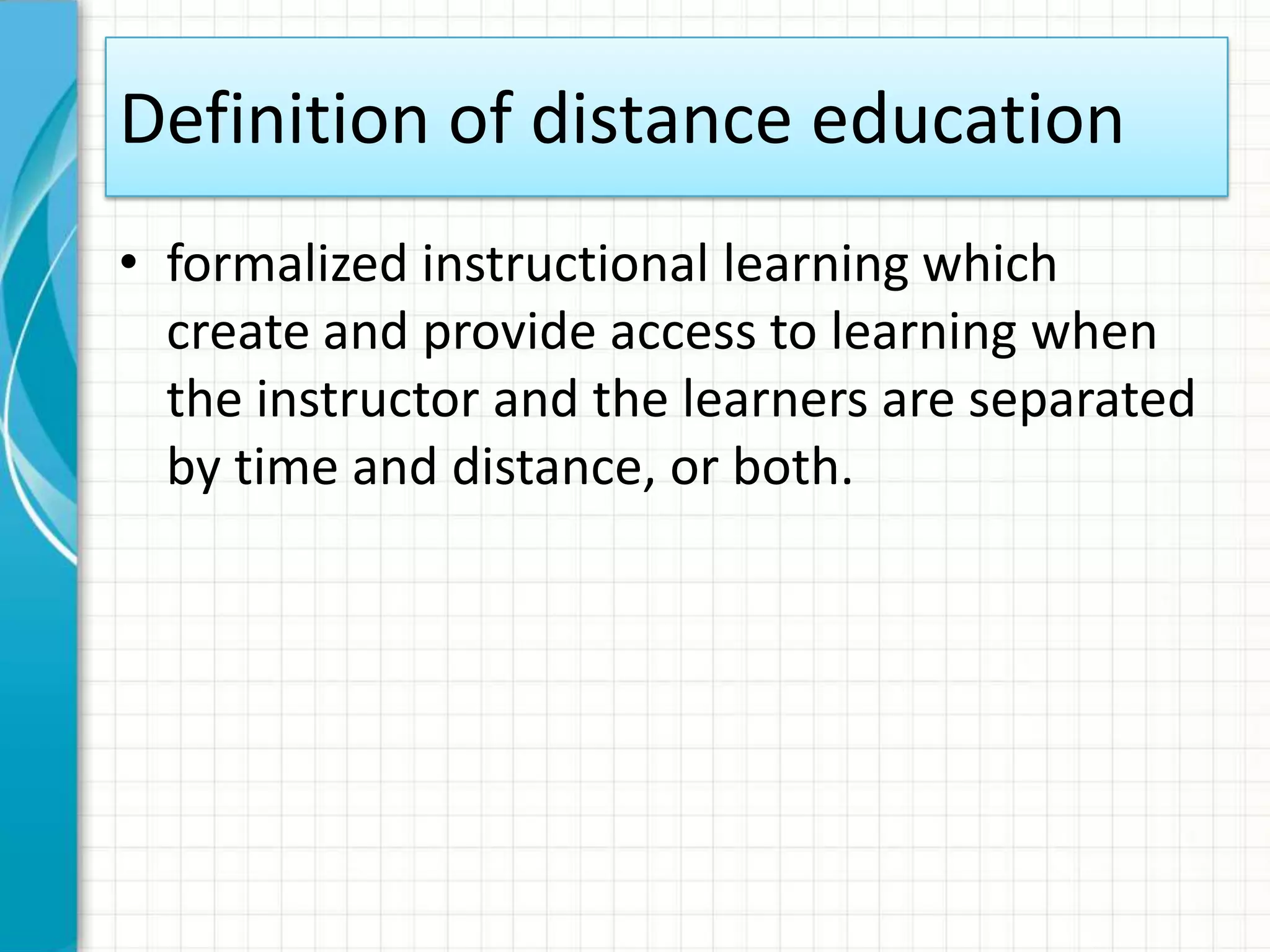 Definition of distance education

• formalized instructional learning which create and provide access to learning when the instructor and the learners are separated by time and distance, or both.